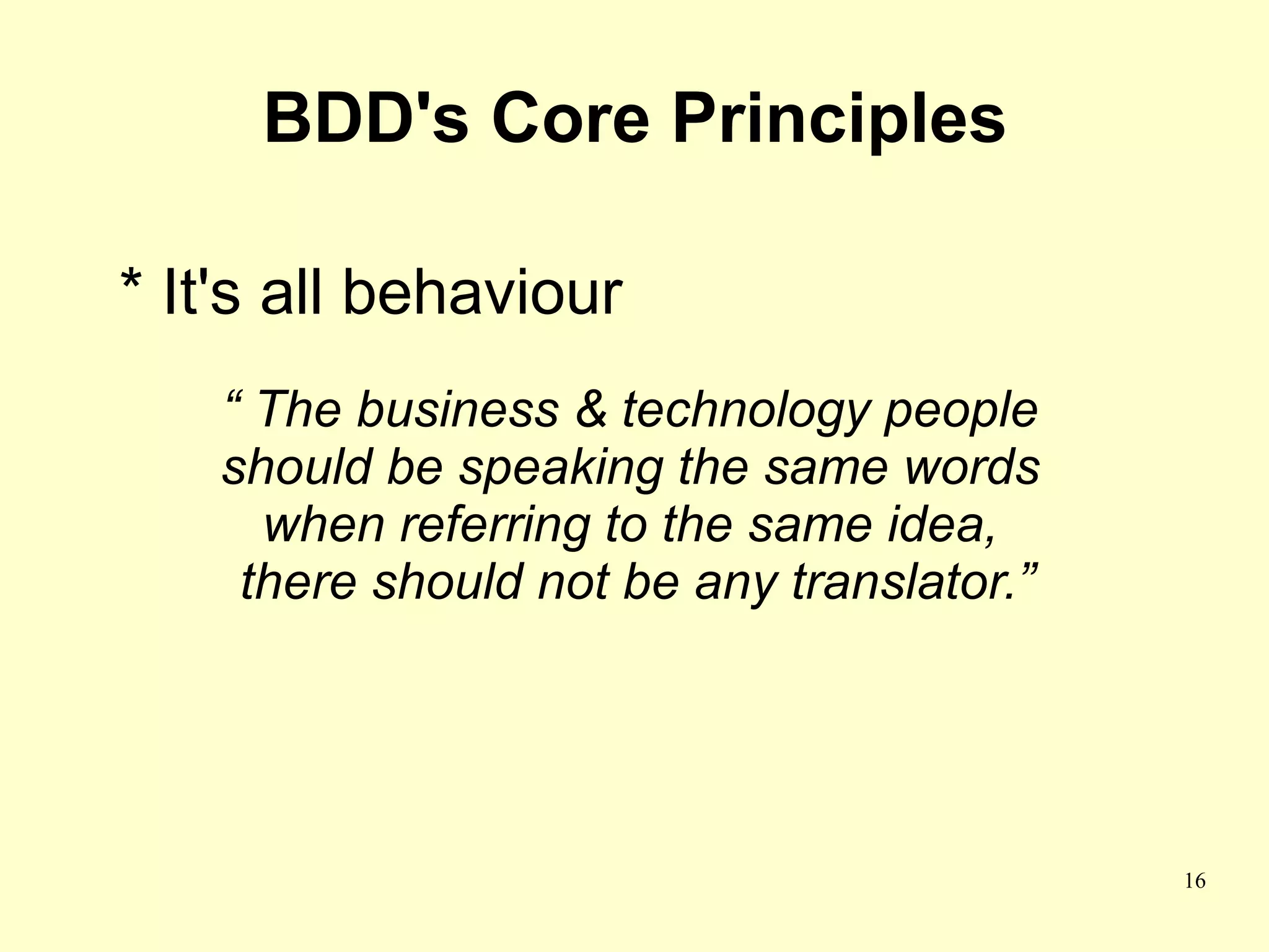 BDD's Core Principles

* It's all behaviour

“ The business & technology people should be speaking the same words when referring to the same idea, there should not be any translator.”

16